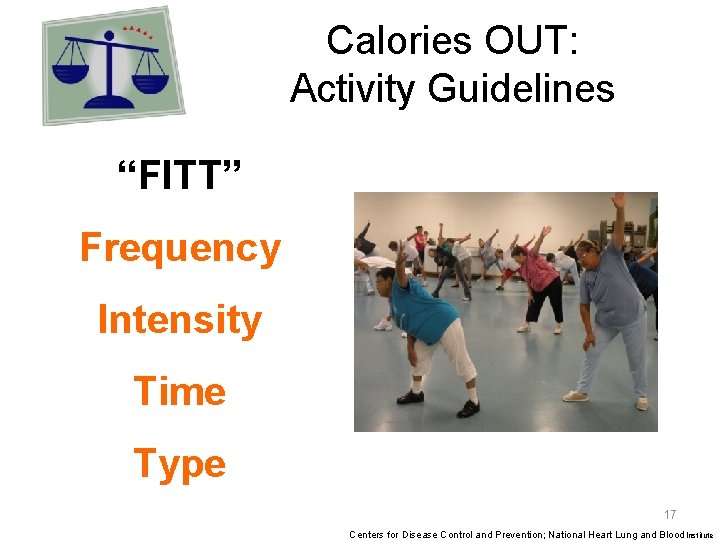 Calories OUT:
Activity Guidelines

“FITT”

Frequency

Intensity

Time

Type

17

Centers for Disease Control and Prevention; National Heart Lung and Blood Institute